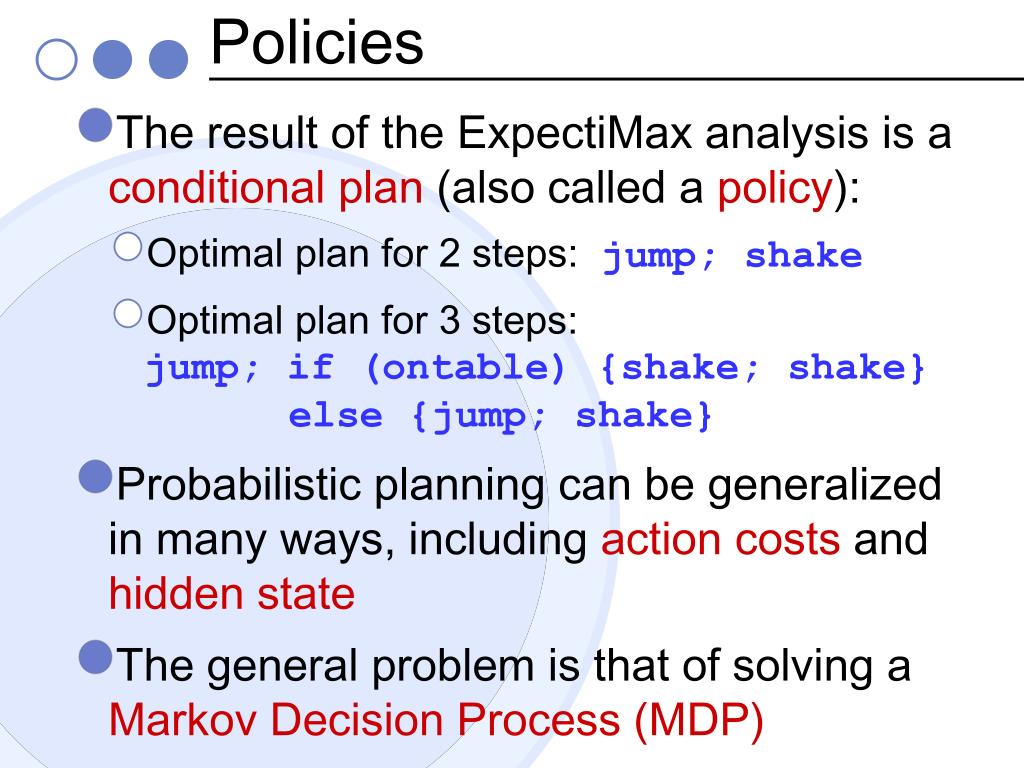 Policies

The result of the ExpectiMax analysis is a conditional plan (also called a policy):

Optimal plan for 2 steps: jump; shake

Optimal plan for 3 steps:
jump; if (ontable) {shake; shake}
else {jump; shake}

Probabilistic planning can be generalized in many ways, including action costs and hidden state

The general problem is that of solving a Markov Decision Process (MDP)